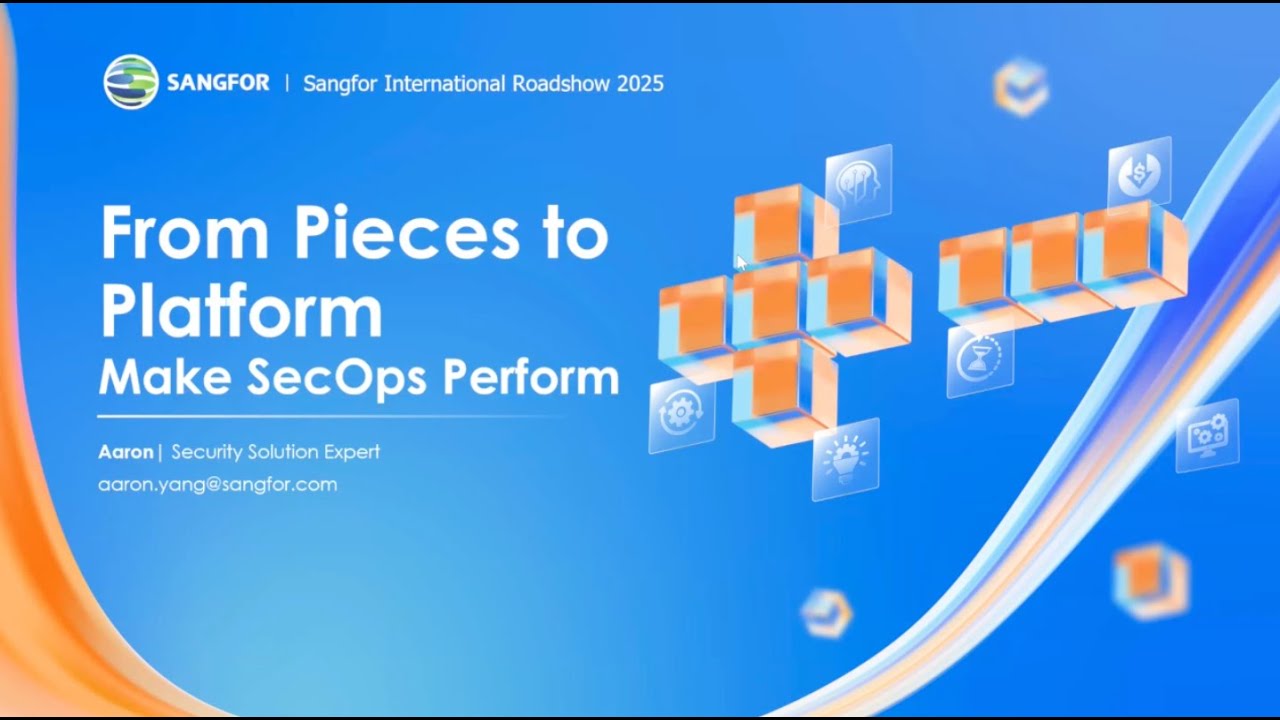 SANGFOR | Sangfor International Roadshow 2025

From Pieces to Platform
Make SecOps Perform

Aaron | Security Solution Expert
aaron.yang@sangfor.com